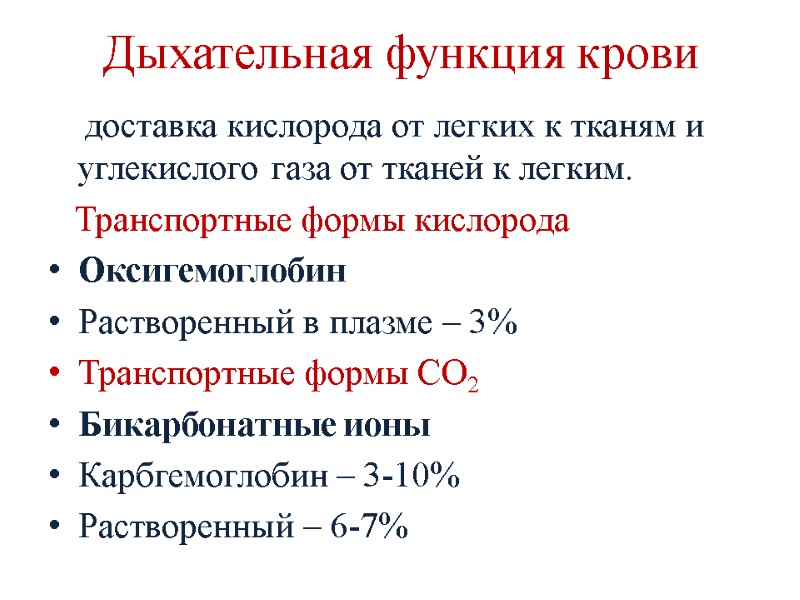 Дыхательная функция крови

доставка кислорода от легких к тканям и углекислого газа от тканей к легким.

Транспортные формы кислорода

• Оксигемоглобин
• Растворенный в плазме – 3%
• Транспортные формы $CO_2$
• Бикарбонатные ионы
• Карбгемоглобин – 3-10%
• Растворенный – 6-7%